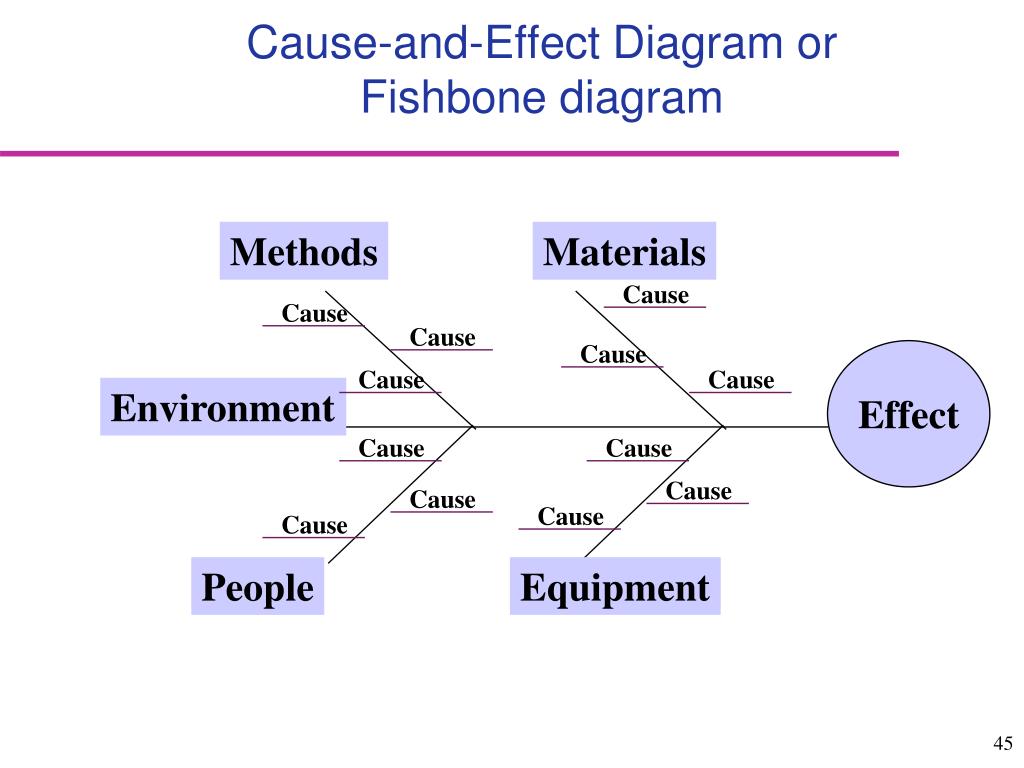 Cause-and-Effect Diagram or Fishbone diagram

Methods

Materials

Cause

Cause

Cause

Cause

Cause

Cause

Environment

Effect

Cause

Cause

Cause

Cause

Cause

Cause

People

Equipment

45